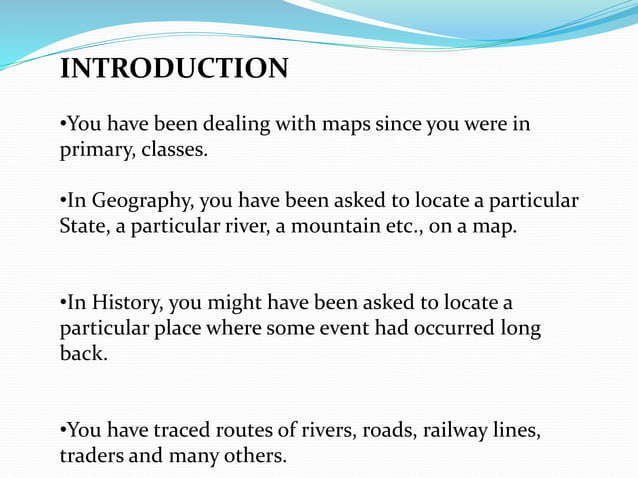 INTRODUCTION

•You have been dealing with maps since you were in primary, classes.

•In Geography, you have been asked to locate a particular State, a particular river, a mountain etc., on a map.

•In History, you might have been asked to locate a particular place where some event had occurred long back.

•You have traced routes of rivers, roads, railway lines, traders and many others.